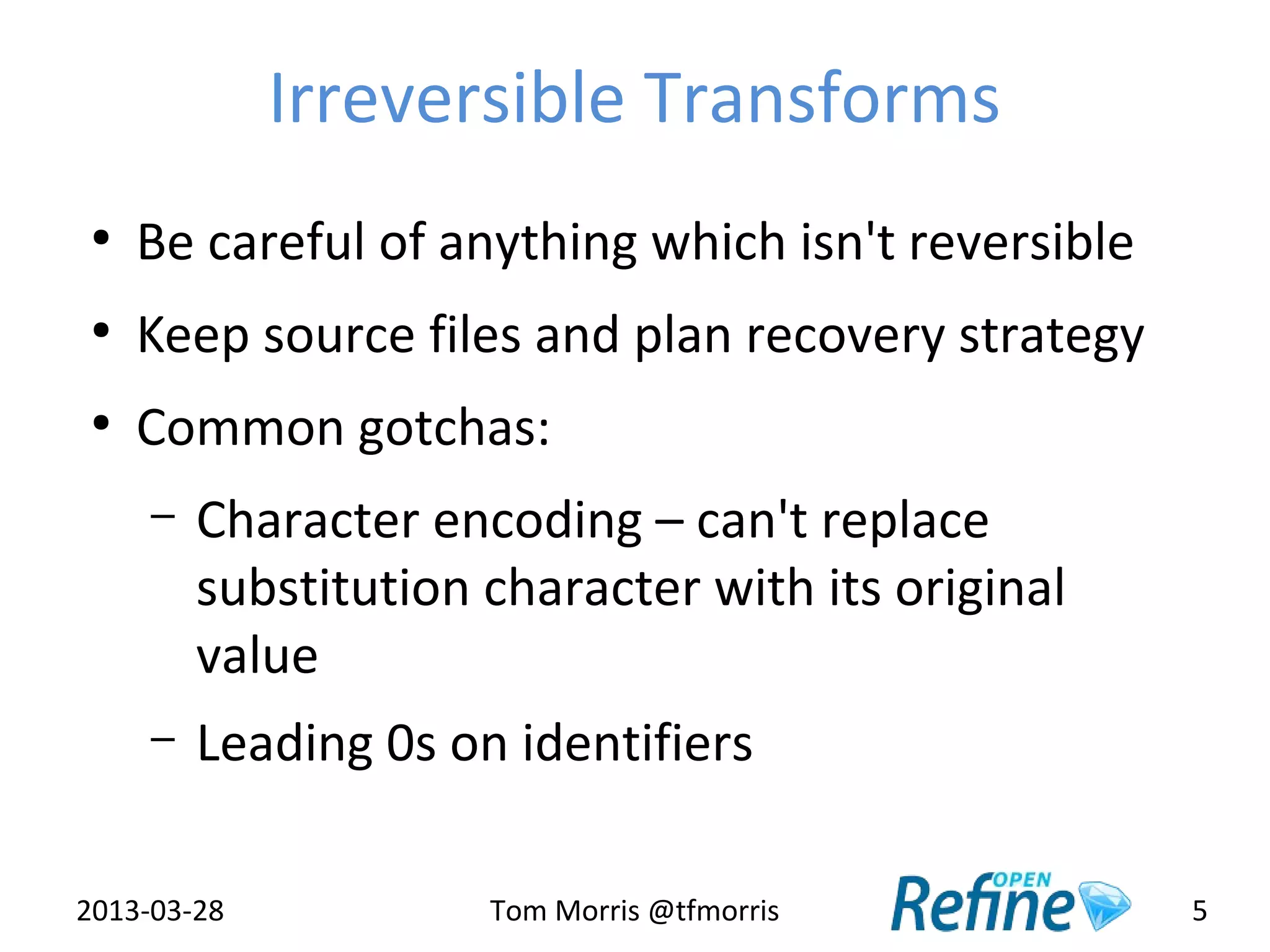 Irreversible Transforms

• Be careful of anything which isn't reversible
• Keep source files and plan recovery strategy
• Common gotchas:
– Character encoding – can't replace substitution character with its original value
– Leading 0s on identifiers

2013-03-28 Tom Morris @tfmorris OPEN Refine 5